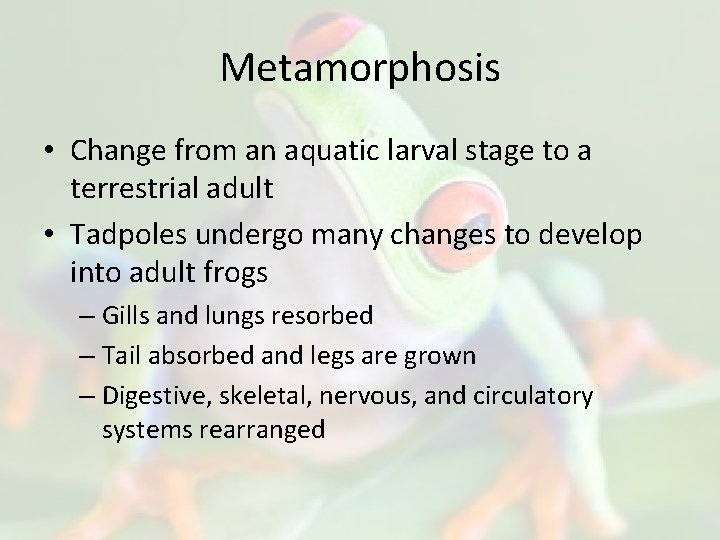 Metamorphosis

• Change from an aquatic larval stage to a terrestrial adult

• Tadpoles undergo many changes to develop into adult frogs

– Gills and lungs resorbed

– Tail absorbed and legs are grown

– Digestive, skeletal, nervous, and circulatory systems rearranged